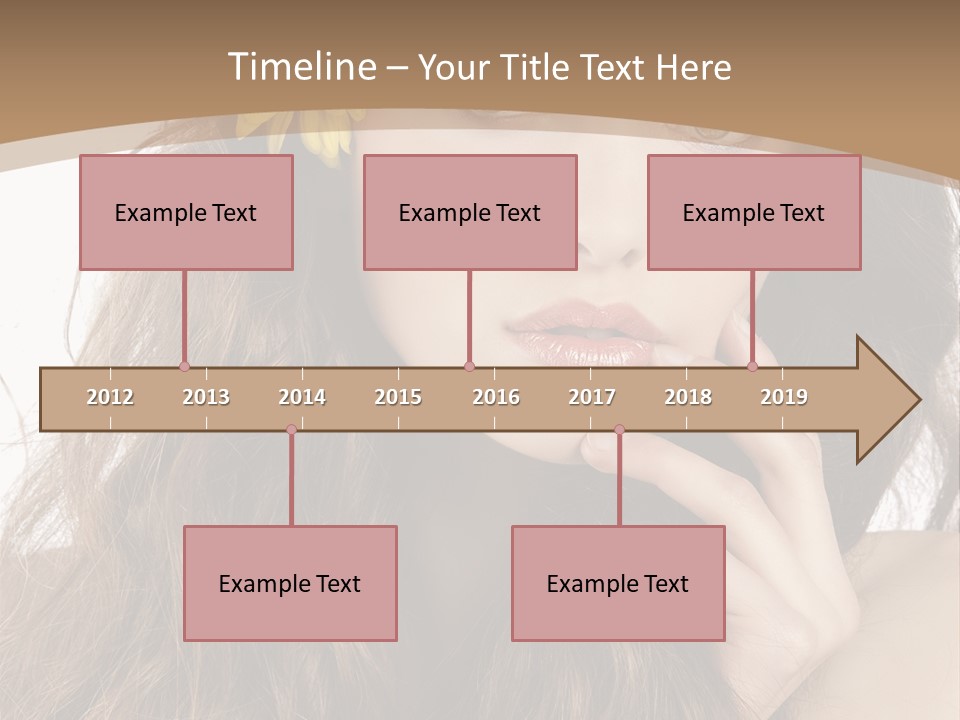 Timeline – Your Title Text Here

Example Text

Example Text

Example Text

2012 2013 2014 2015 2016 2017 2018 2019

Example Text

Example Text